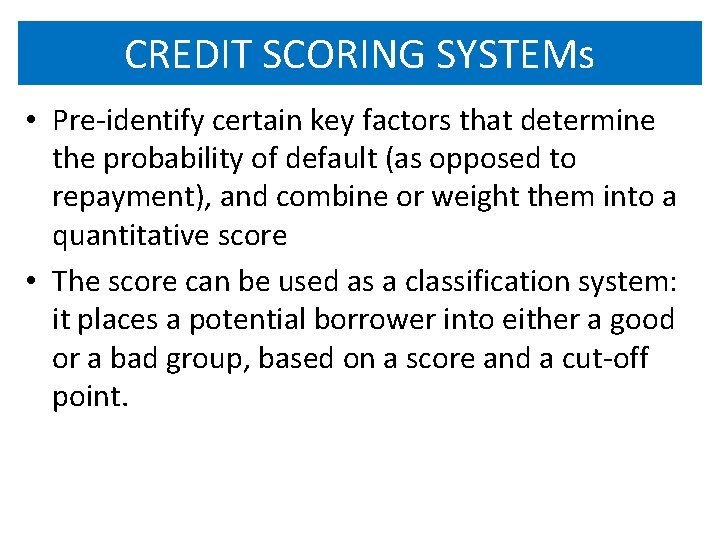 CREDIT SCORING SYSTEMs

• Pre-identify certain key factors that determine the probability of default (as opposed to repayment), and combine or weight them into a quantitative score

• The score can be used as a classification system: it places a potential borrower into either a good or a bad group, based on a score and a cut-off point.